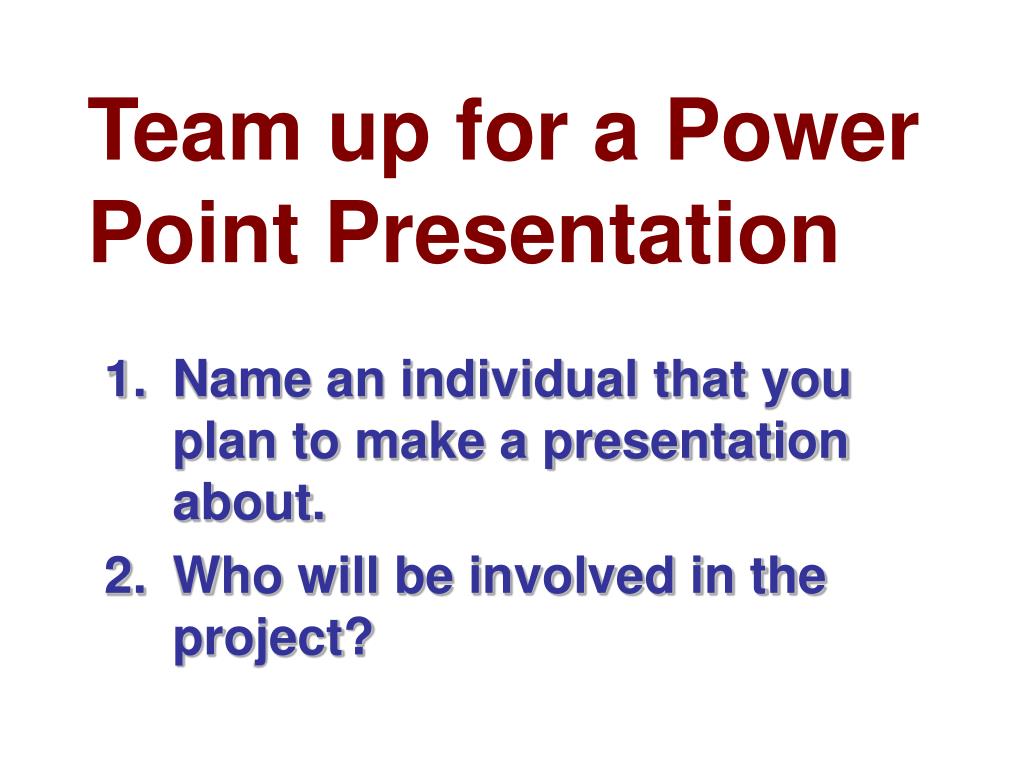 Team up for a Power Point Presentation

1. Name an individual that you plan to make a presentation about.
2. Who will be involved in the project?